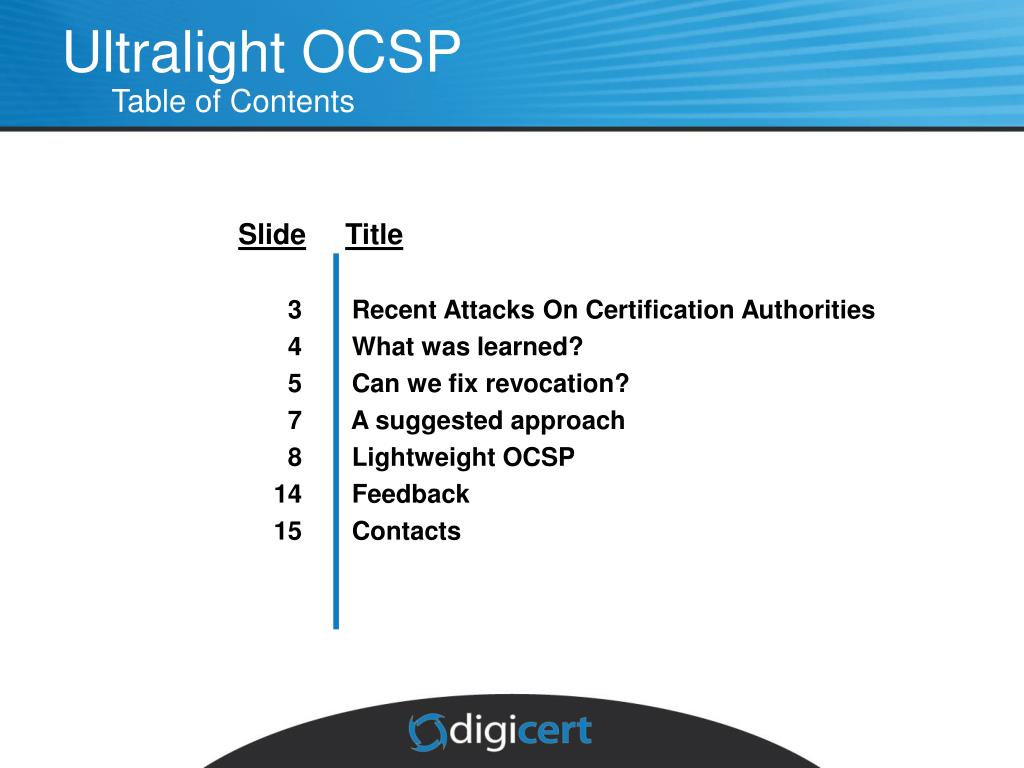 Ultralight OCSP
Table of Contents

| Slide | Title |
|---|---|
| 3 | Recent Attacks On Certification Authorities |
| 4 | What was learned? |
| 5 | Can we fix revocation? |
| 7 | A suggested approach |
| 8 | Lightweight OCSP |
| 14 | Feedback |
| 15 | Contacts |

digicert